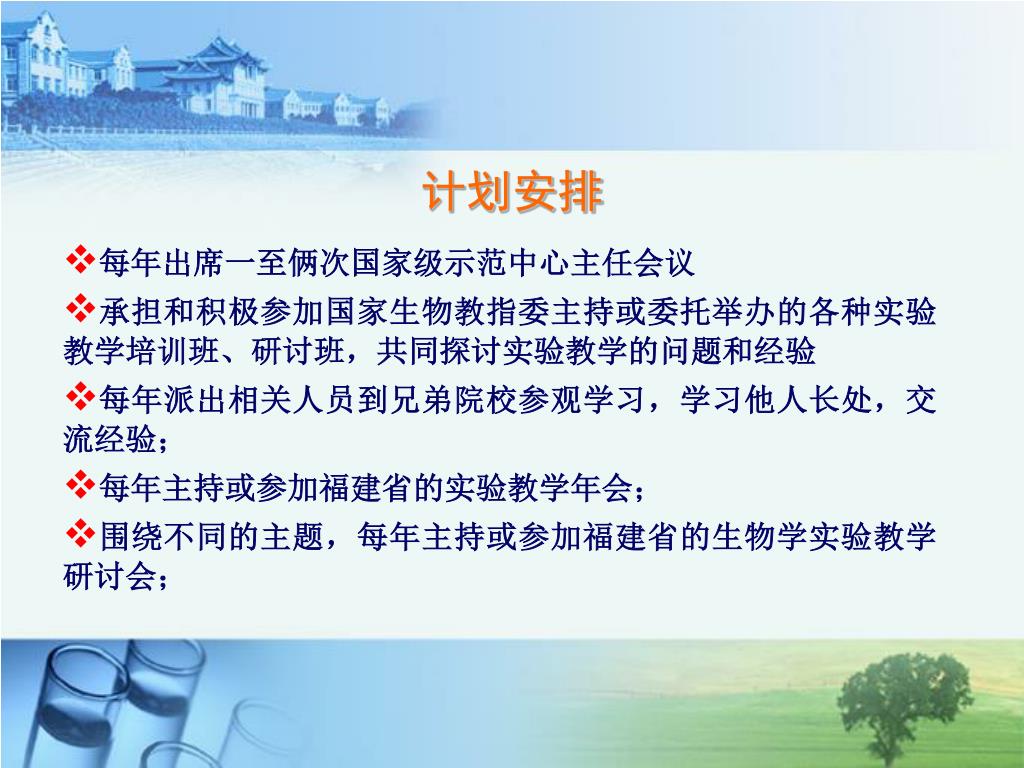 计划安排

❖每年出席一至俩次国家级示范中心主任会议

❖承担和积极参加国家生物教指委主持或委托举办的各种实验教学培训班、研讨班，共同探讨实验教学的问题和经验

❖每年派出相关人员到兄弟院校参观学习，学习他人长处，交流经验；

❖每年主持或参加福建省的实验教学年会；

❖围绕不同的主题，每年主持或参加福建省的生物学实验教学研讨会；